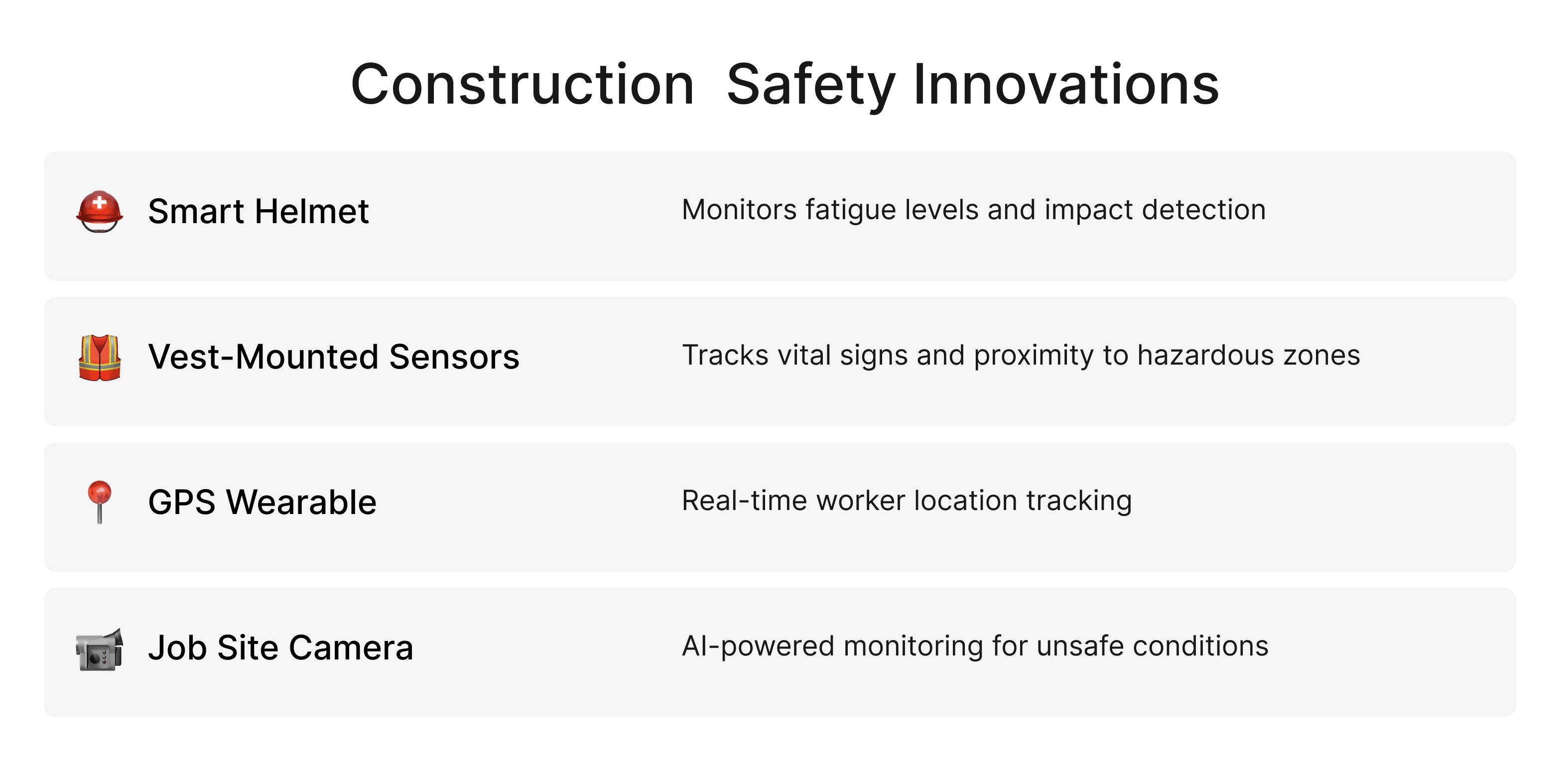 Construction Safety Innovations

Smart Helmet
Monitors fatigue levels and impact detection

Vest-Mounted Sensors
Tracks vital signs and proximity to hazardous zones

GPS Wearable
Real-time worker location tracking

Job Site Camera
AI-powered monitoring for unsafe conditions